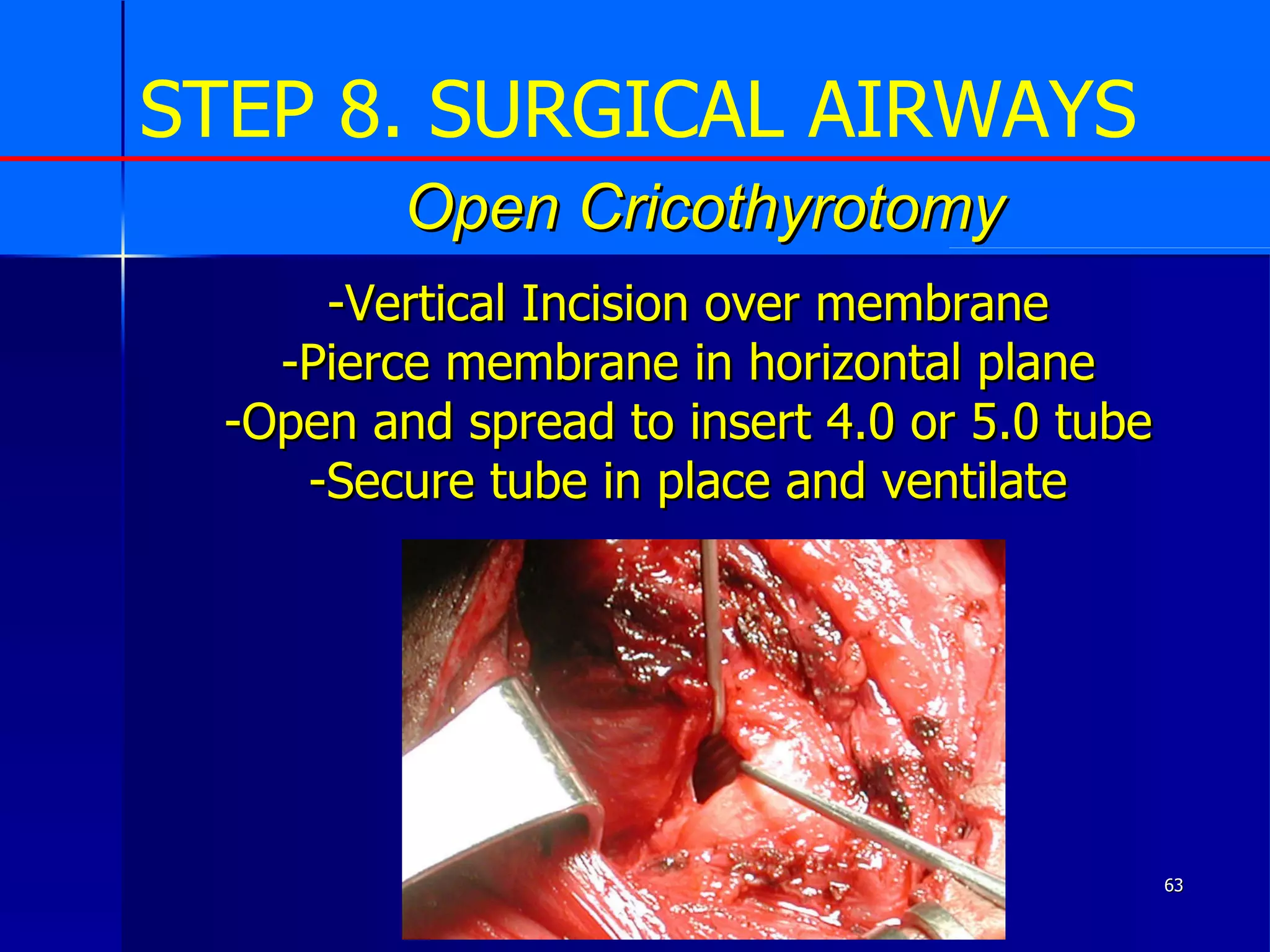 STEP 8. SURGICAL AIRWAYS

Open Cricothyrotomy

-Vertical Incision over membrane
-Pierce membrane in horizontal plane
-Open and spread to insert 4.0 or 5.0 tube
-Secure tube in place and ventilate

63